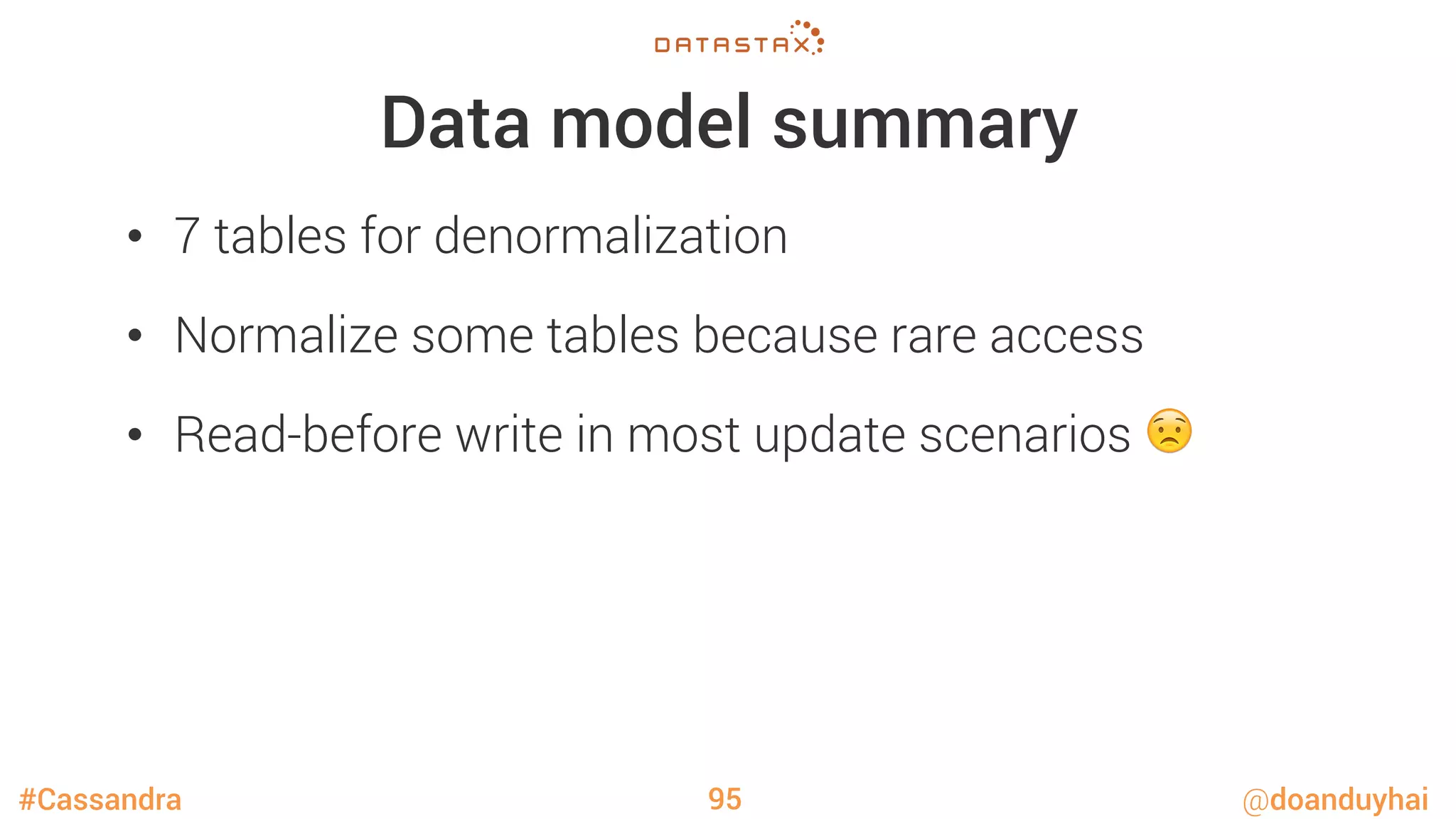 DATASTAX

Data model summary

• 7 tables for denormalization

• Normalize some tables because rare access

• Read-before write in most update scenarios 😟

#Cassandra

95

@doanduyhai